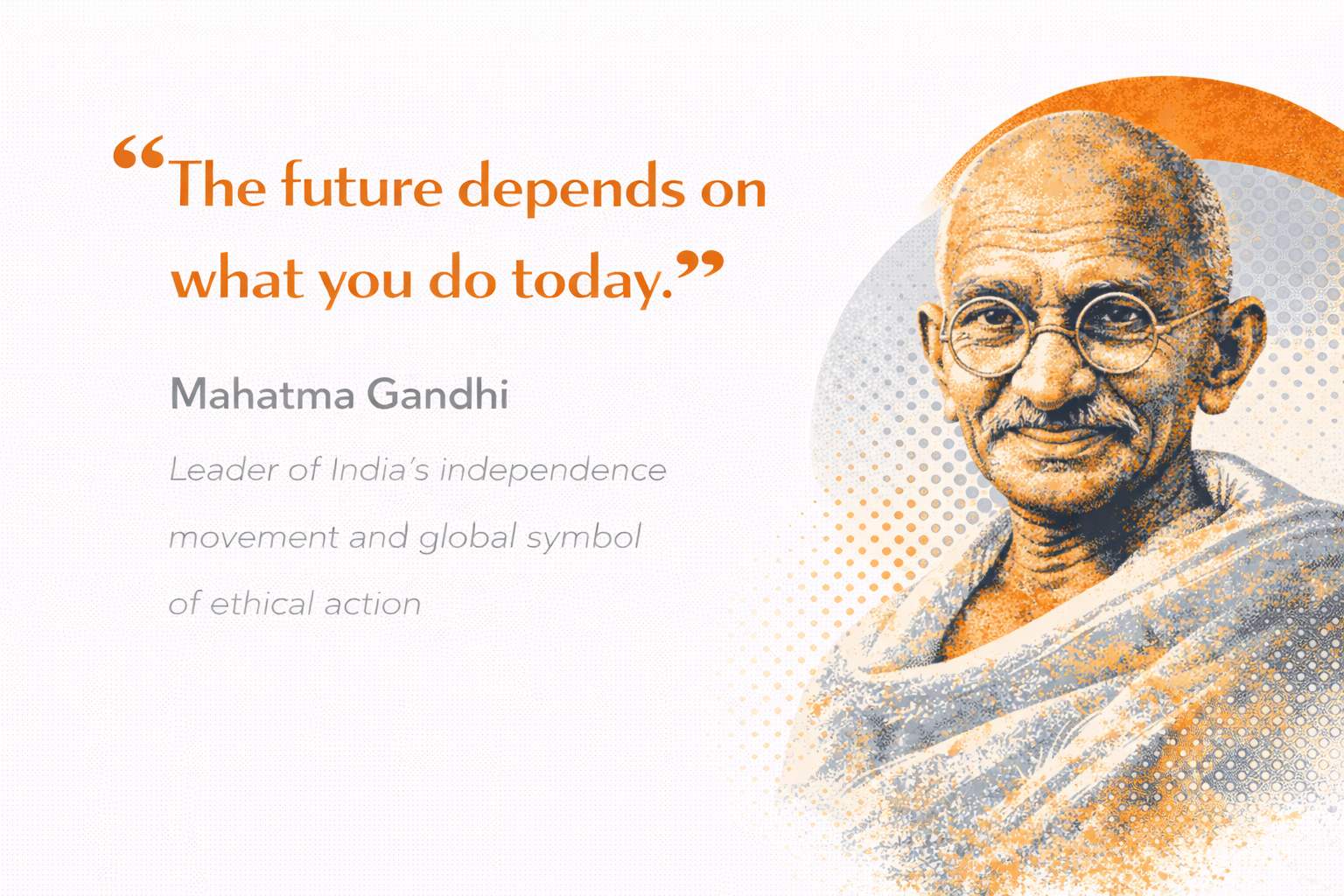 “The future depends on what you do today.”

Mahatma Gandhi

Leader of India’s independence movement and global symbol of ethical action